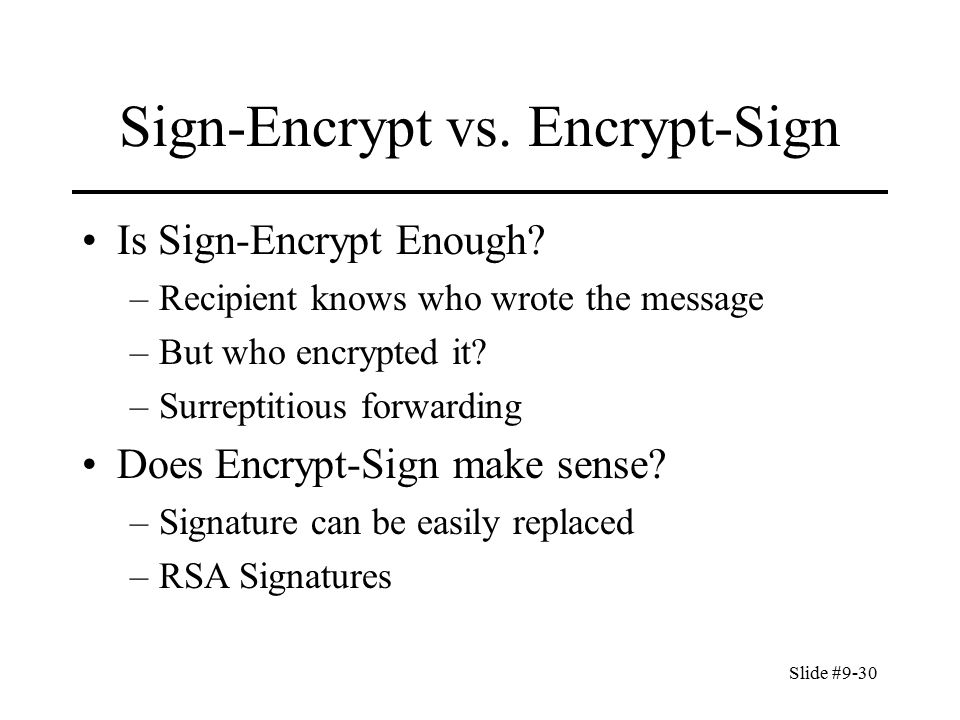 Sign-Encrypt vs. Encrypt-Sign

• Is Sign-Encrypt Enough?
– Recipient knows who wrote the message
– But who encrypted it?
– Surreptitious forwarding

• Does Encrypt-Sign make sense?
– Signature can be easily replaced
– RSA Signatures

Slide #9-30